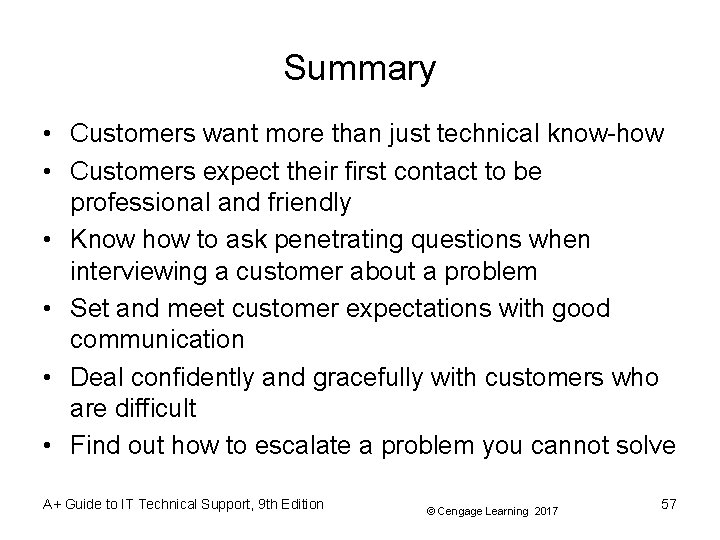 Summary

• Customers want more than just technical know-how
• Customers expect their first contact to be professional and friendly
• Know how to ask penetrating questions when interviewing a customer about a problem
• Set and meet customer expectations with good communication
• Deal confidently and gracefully with customers who are difficult
• Find out how to escalate a problem you cannot solve

A+ Guide to IT Technical Support, 9th Edition

© Cengage Learning 2017

57